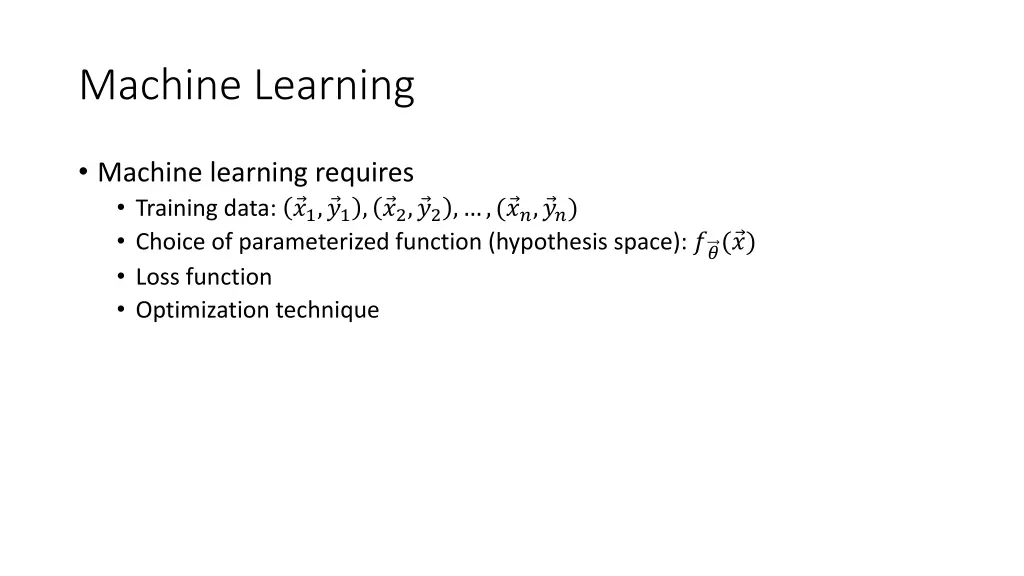 Machine Learning

• Machine learning requires
  • Training data: $(\vec{x}_1, \vec{y}_1), (\vec{x}_2, \vec{y}_2), \ldots, (\vec{x}_n, \vec{y}_n)$
  • Choice of parameterized function (hypothesis space): $f_{\vec{\theta}}(\vec{x})$
  • Loss function
  • Optimization technique